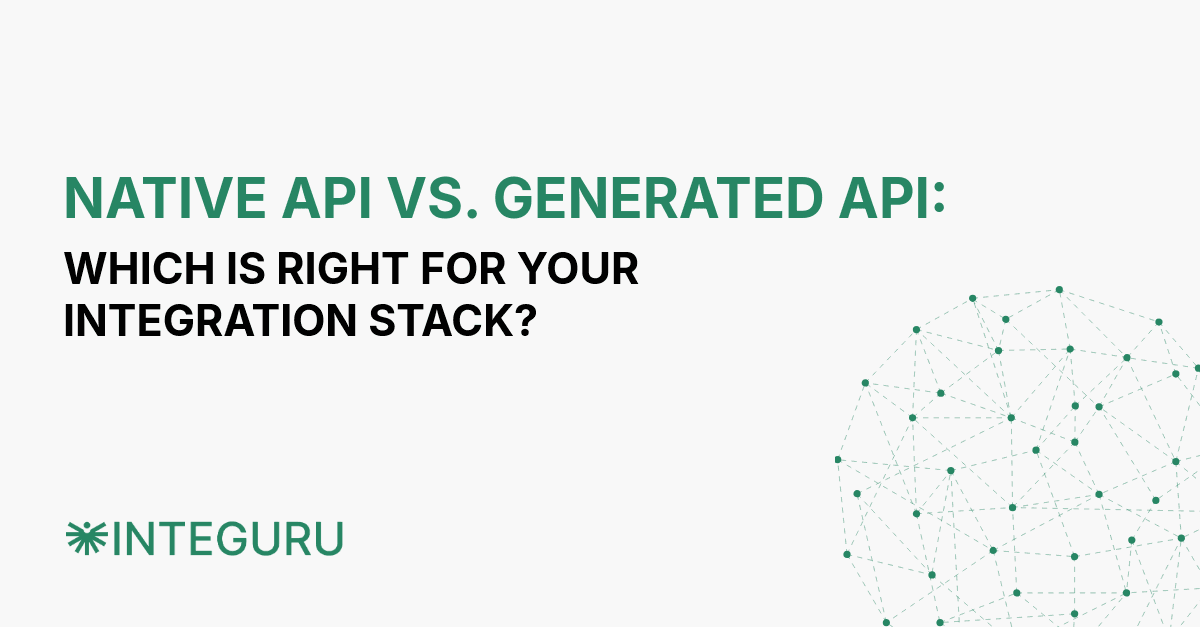 NATIVE API VS. GENERATED API:
WHICH IS RIGHT FOR YOUR INTEGRATION STACK?

INTEGURU